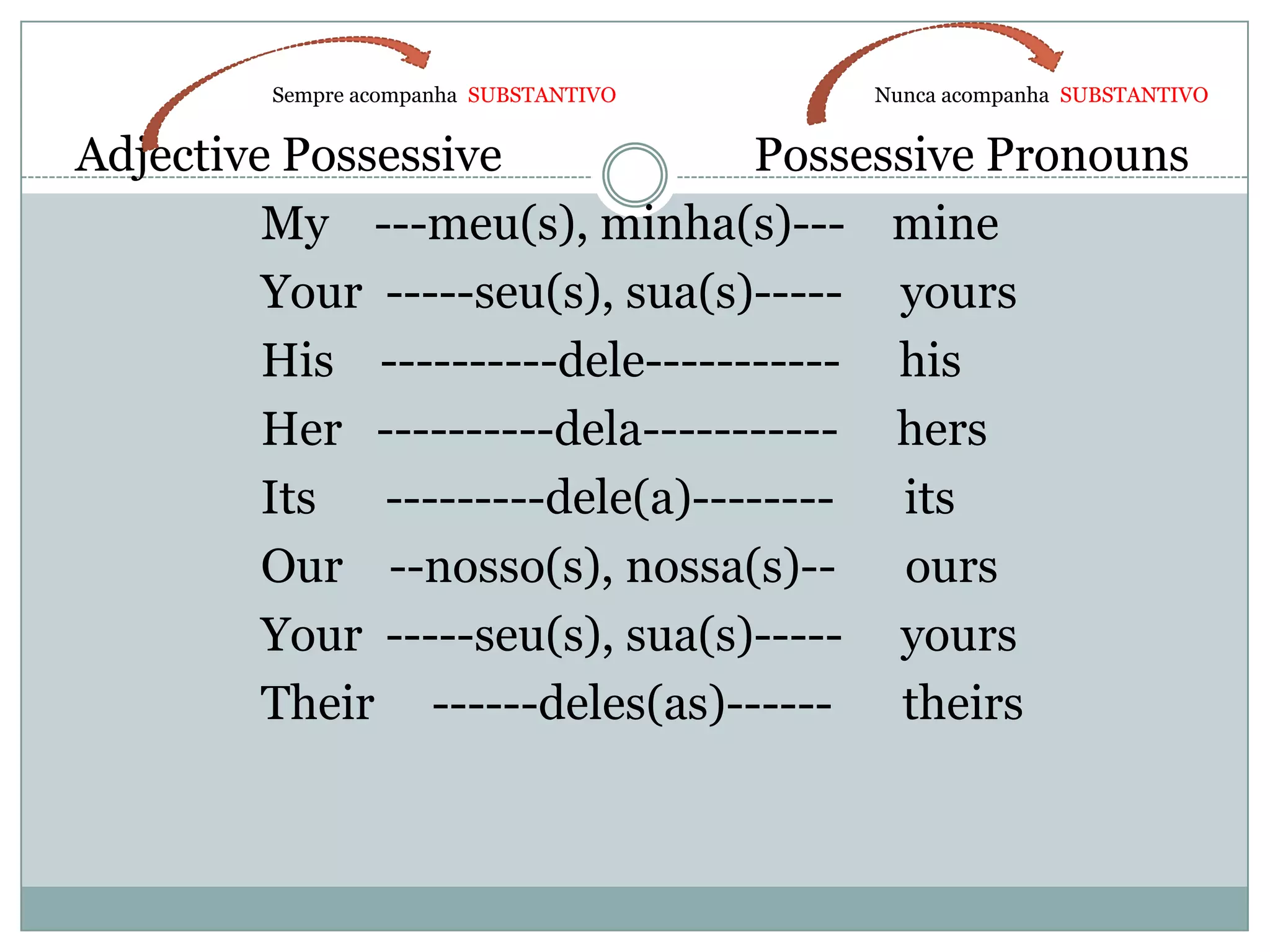 Sempre acompanha SUBSTANTIVO

Nunca acompanha SUBSTANTIVO

Adjective Possessive

Possessive Pronouns

My ---meu(s), minha(s)--- mine
Your -----seu(s), sua(s)----- yours
His ----------dele----------- his
Her ----------dela----------- hers
Its ---------dele(a)-------- its
Our --nosso(s), nossa(s)-- ours
Your -----seu(s), sua(s)----- yours
Their ------deles(as)------ theirs